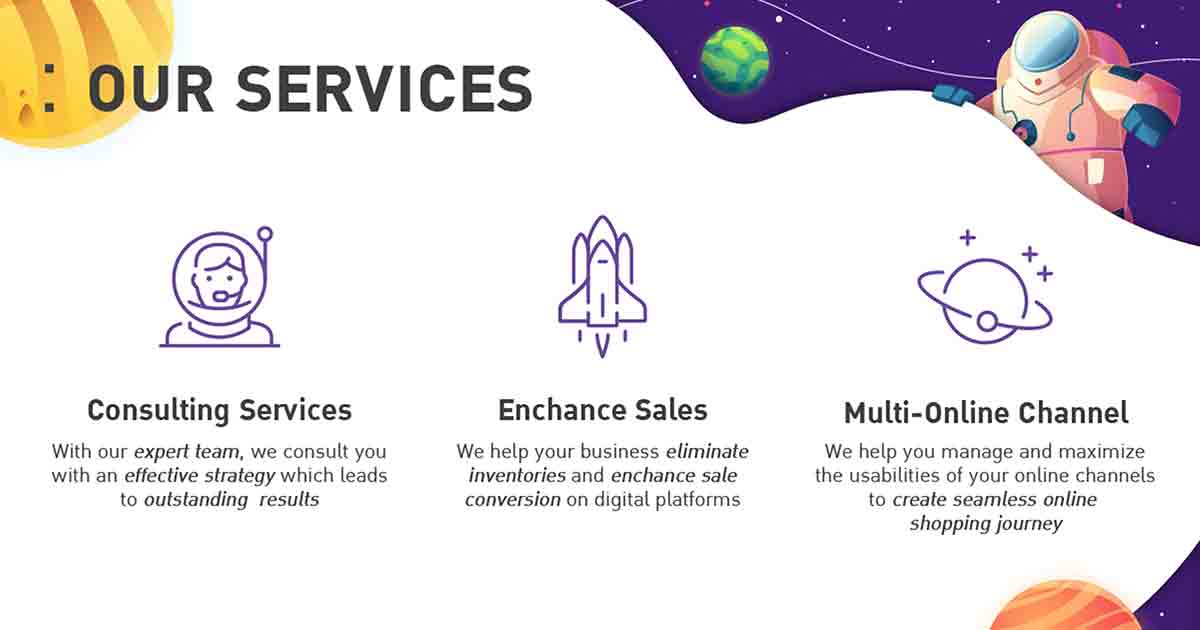 : OUR SERVICES

Consulting Services

With our expert team, we consult you with an effective strategy which leads to outstanding results

Enchance Sales

We help your business eliminate inventories and enchance sale conversion on digital platforms

Multi-Online Channel

We help you manage and maximize the usabilities of your online channels to create seamless online shopping journey